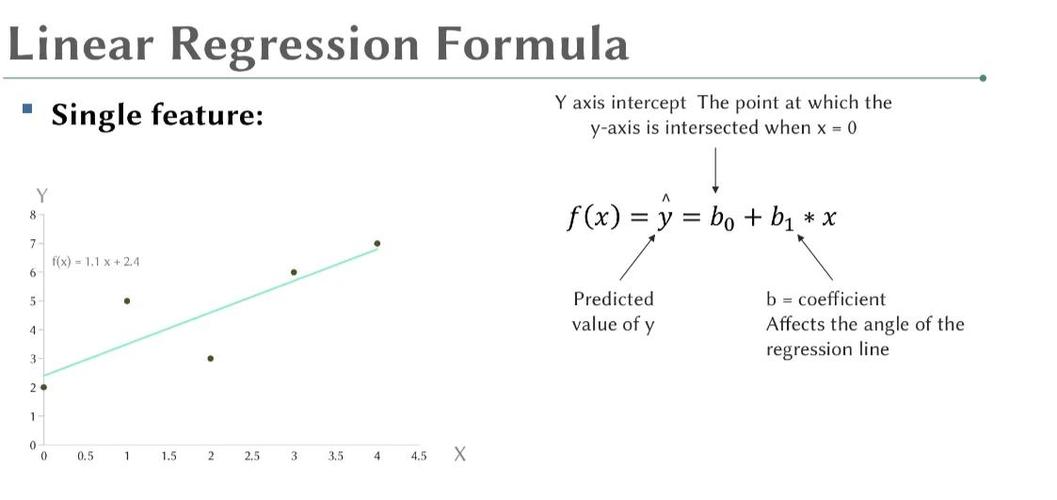 Linear Regression Formula

Single feature:

Y

8
7
6
5
4
3
2
1
0

f(x) = 1.1 x + 2.4

0 0.5 1 1.5 2 2.5 3 3.5 4 4.5 X

Y axis intercept The point at which the y-axis is intersected when x = 0

$f(x) = \hat{y} = b_0 + b_1 * x$

Predicted value of y

b = coefficient
Affects the angle of the regression line